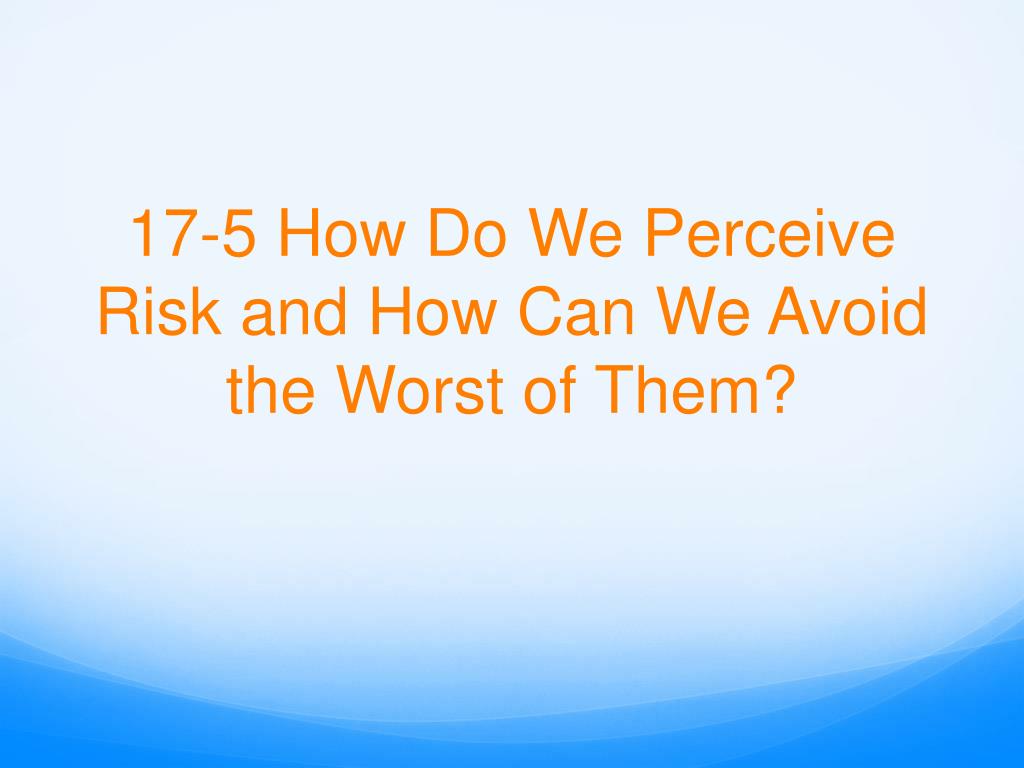 17-5 How Do We Perceive Risk and How Can We Avoid the Worst of Them?